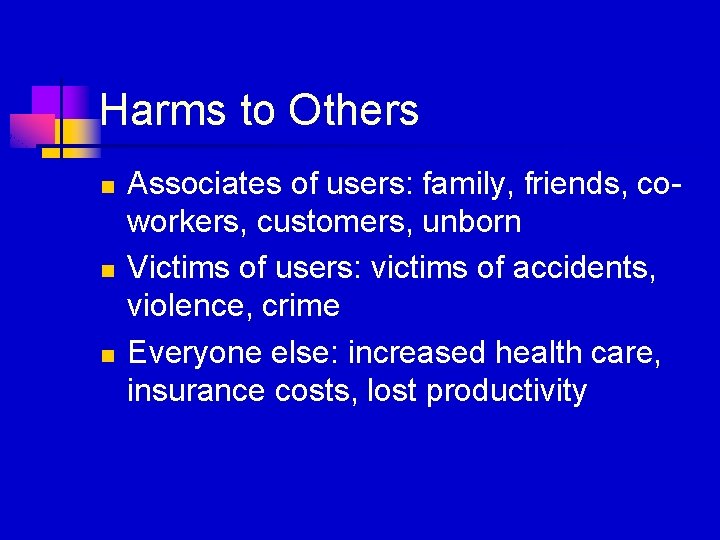 Harms to Others

- Associates of users: family, friends, co-workers, customers, unborn
- Victims of users: victims of accidents, violence, crime
- Everyone else: increased health care, insurance costs, lost productivity